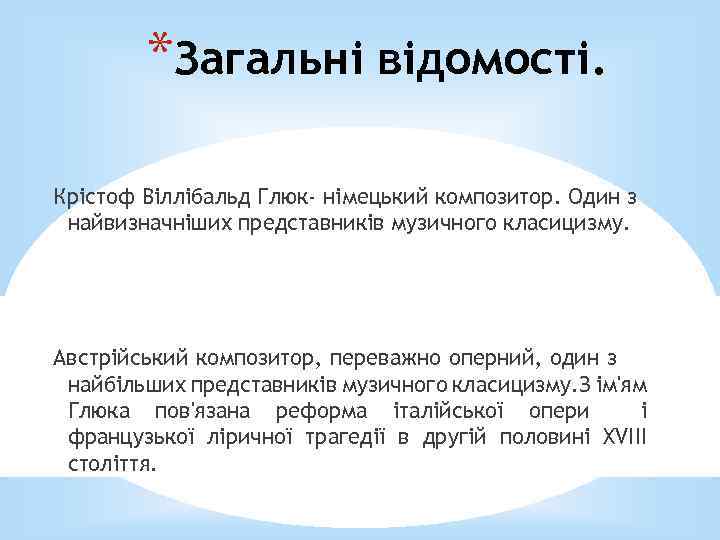 *Загальні відомості.

Крістоф Віллібальд Глюк- німецький композитор. Один з найвизначніших представників музичного класицизму.

Австрійський композитор, переважно оперний, один з найбільших представників музичного класицизму.З ім'ям Глюка пов'язана реформа італійської опери і французької ліричної трагедії в другій половині XVIII століття.